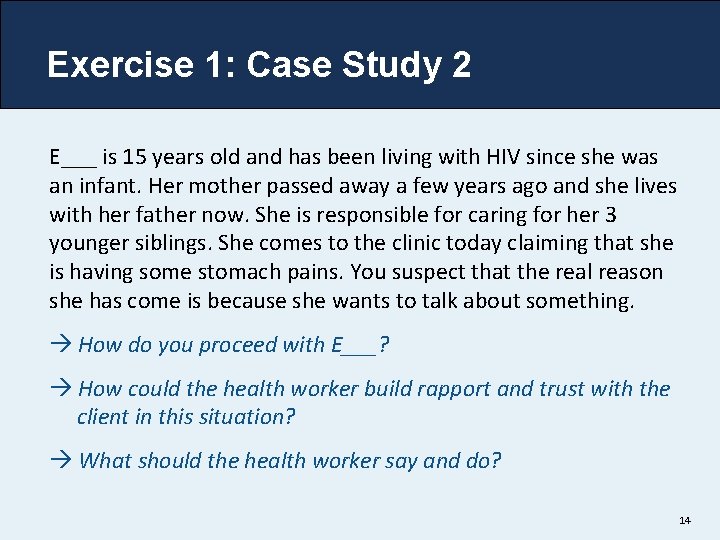 Exercise 1: Case Study 2

E___ is 15 years old and has been living with HIV since she was an infant. Her mother passed away a few years ago and she lives with her father now. She is responsible for caring for her 3 younger siblings. She comes to the clinic today claiming that she is having some stomach pains. You suspect that the real reason she has come is because she wants to talk about something.

→ How do you proceed with E___?

→ How could the health worker build rapport and trust with the client in this situation?

→ What should the health worker say and do?

14